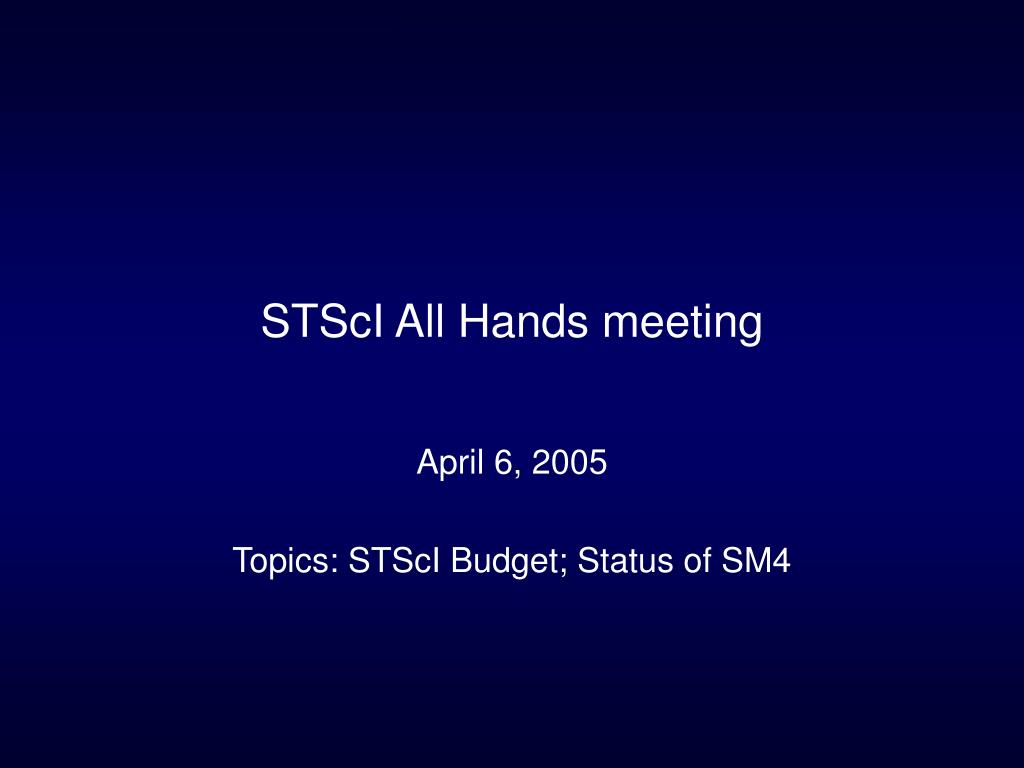 STScI All Hands meeting

April 6, 2005

Topics: STScI Budget; Status of SM4